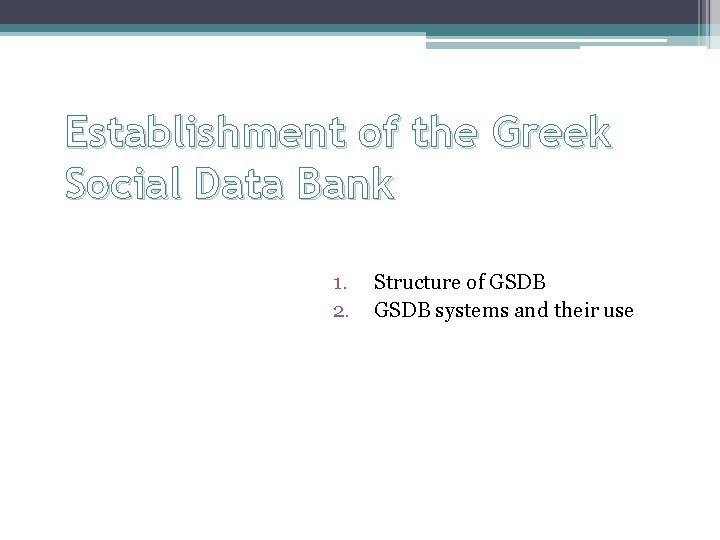 Establishment of the Greek Social Data Bank

1. Structure of GSDB
2. GSDB systems and their use